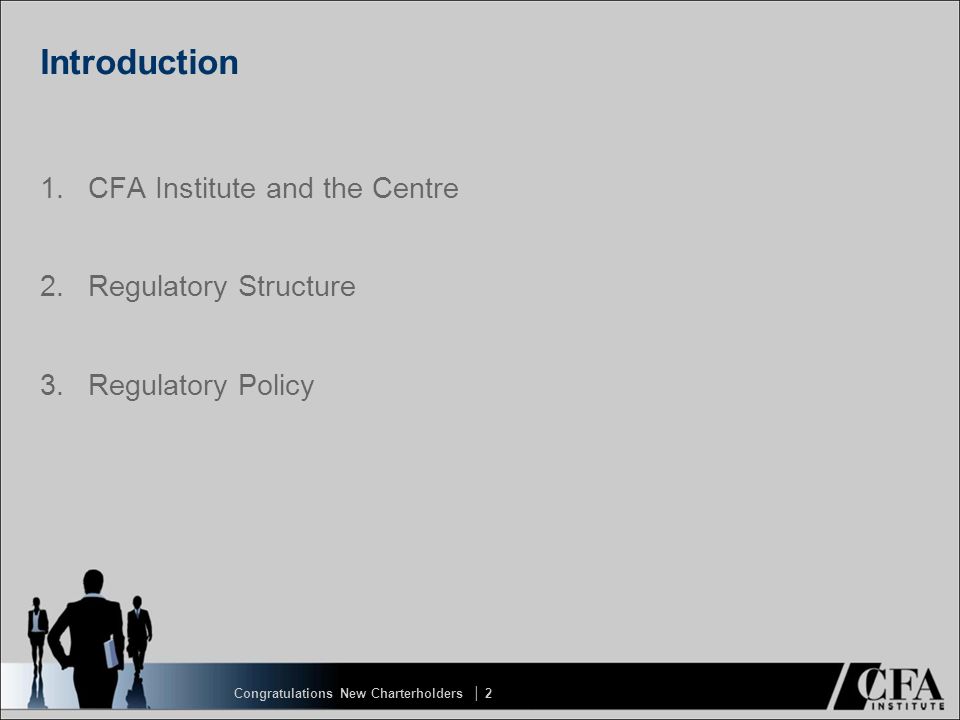 Introduction

1. CFA Institute and the Centre

2. Regulatory Structure

3. Regulatory Policy

Congratulations New Charterholders | 2

CFA INSTITUTE